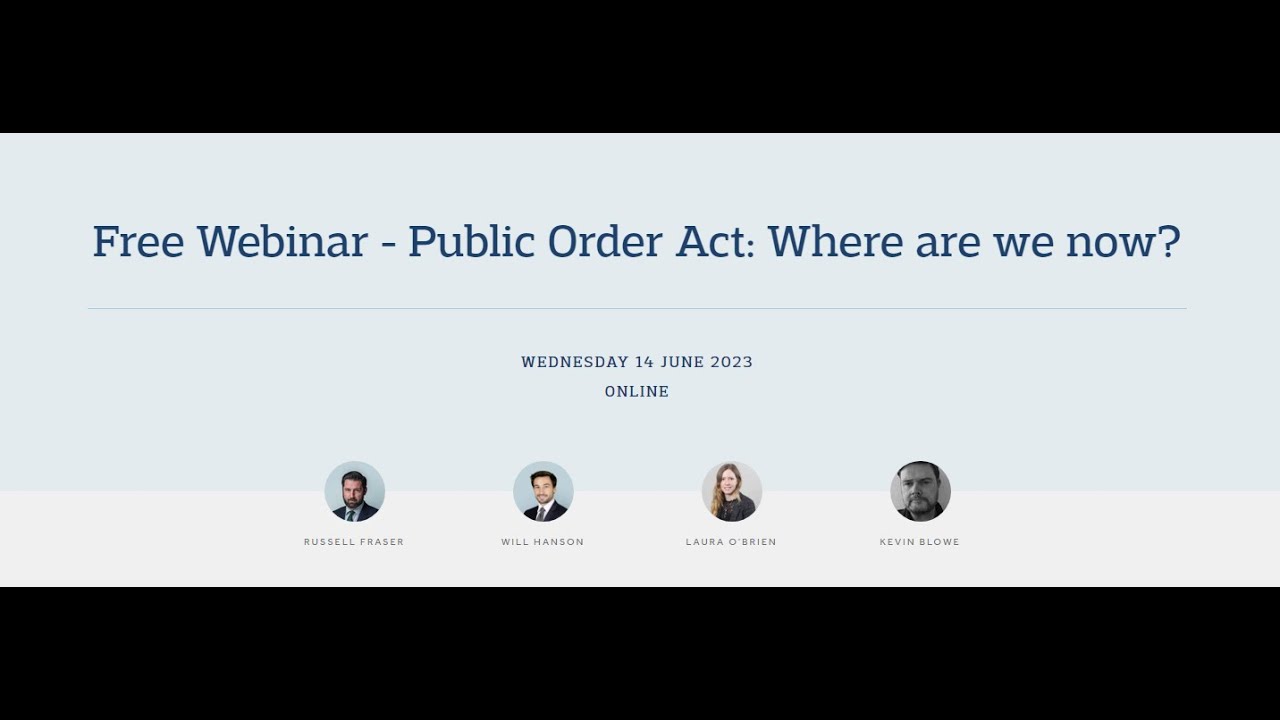 Free Webinar - Public Order Act: Where are we now?

WEDNESDAY 14 JUNE 2023
ONLINE

RUSSELL FRASER

WILL HANSON

LAURA O'BRIEN

KEVIN BLOWE